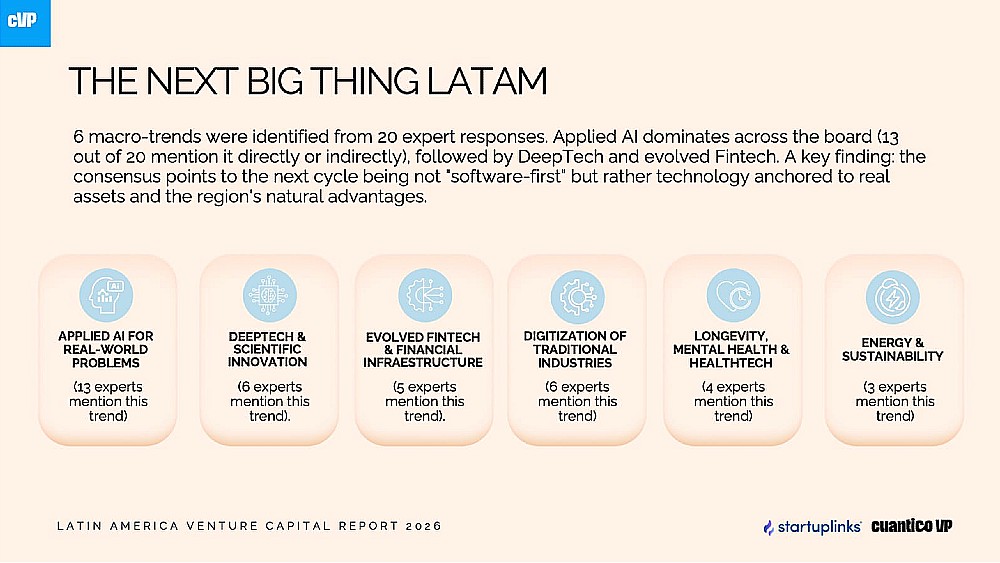 cVP

THE NEXT BIG THING LATAM

6 macro-trends were identified from 20 expert responses. Applied AI dominates across the board (13 out of 20 mention it directly or indirectly), followed by DeepTech and evolved Fintech. A key finding: the consensus points to the next cycle being not "software-first" but rather technology anchored to real assets and the region's natural advantages.

AI

APPLIED AI FOR REAL-WORLD PROBLEMS

(13 experts mention this trend)

DEEPTECH & SCIENTIFIC INNOVATION

(6 experts mention this trend).

EVOLVED FINTECH & FINANCIAL INFRAESTRUCTURE

(5 experts mention this trend).

DIGITIZATION OF TRADITIONAL INDUSTRIES

(6 experts mention this trend)

LONGEVITY, MENTAL HEALTH & HEALTHTECH

(4 experts mention this trend)

ENERGY & SUSTAINABILITY

(3 experts mention this trend)

LATIN AMERICA VENTURE CAPITAL REPORT 2026

startuplinks cuantico VP